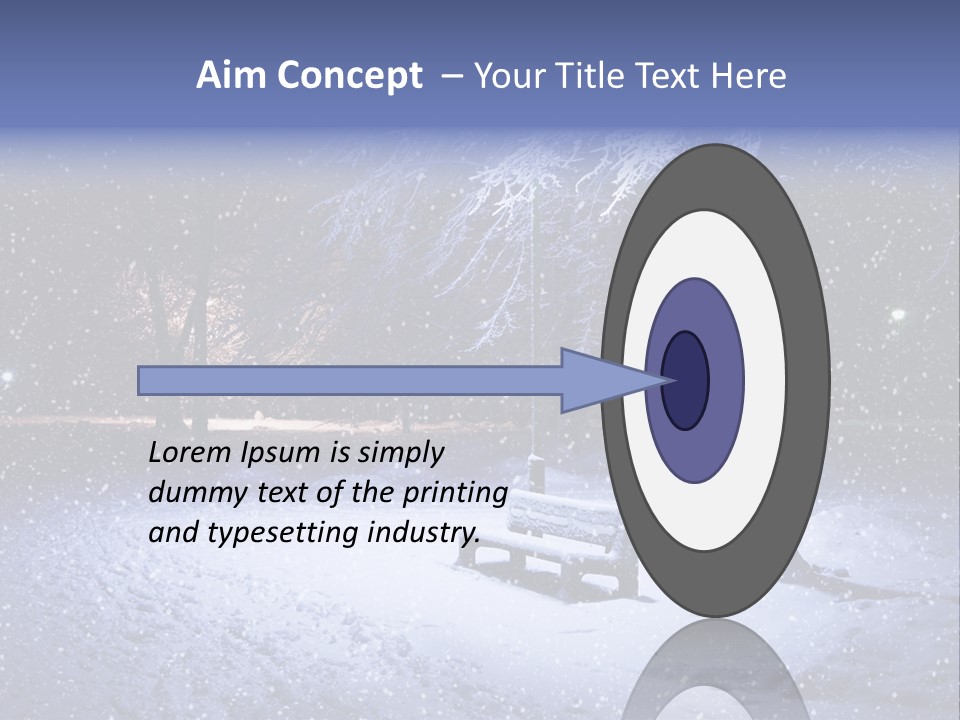 Aim Concept – Your Title Text Here

Lorem Ipsum is simply dummy text of the printing and typesetting industry.